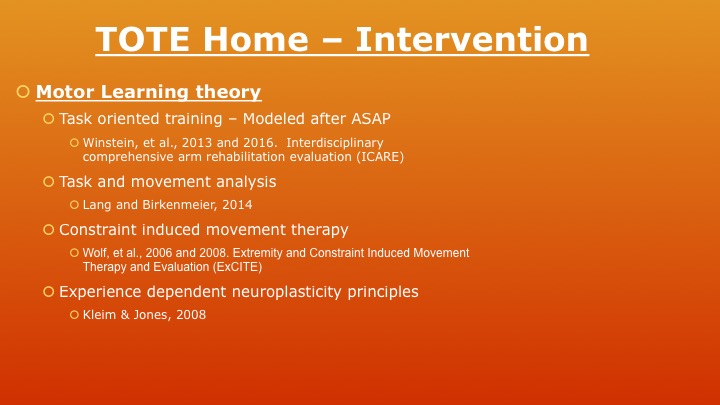 TOTE Home – Intervention

Motor Learning theory

Task oriented training – Modeled after ASAP

Winstein, et al., 2013 and 2016. Interdisciplinary comprehensive arm rehabilitation evaluation (ICARE)

Task and movement analysis

Lang and Birkenmeier, 2014

Constraint induced movement therapy

Wolf, et al., 2006 and 2008. Extremity and Constraint Induced Movement Therapy and Evaluation (ExCITE)

Experience dependent neuroplasticity principles

Kleim & Jones, 2008